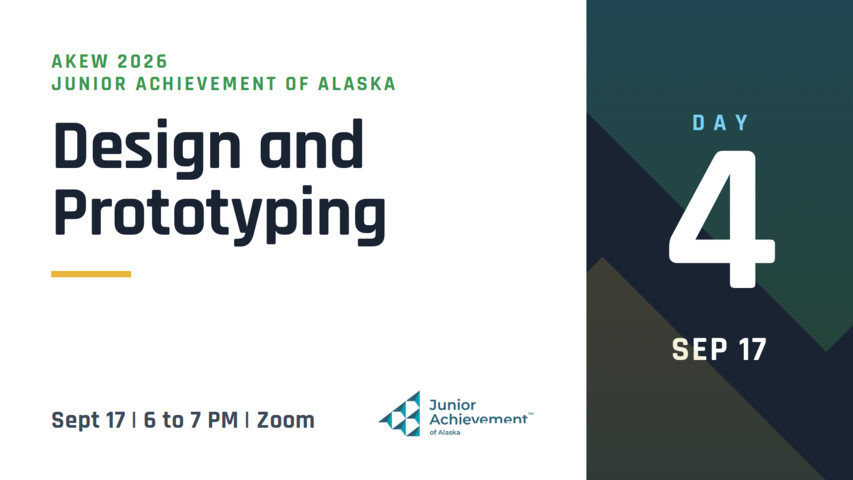 AKEW 2026
JUNIOR ACHIEVEMENT OF ALASKA

Design and Prototyping

Sept 17 | 6 to 7 PM | Zoom

Junior Achievement™ of Alaska

DAY

4

SEP 17